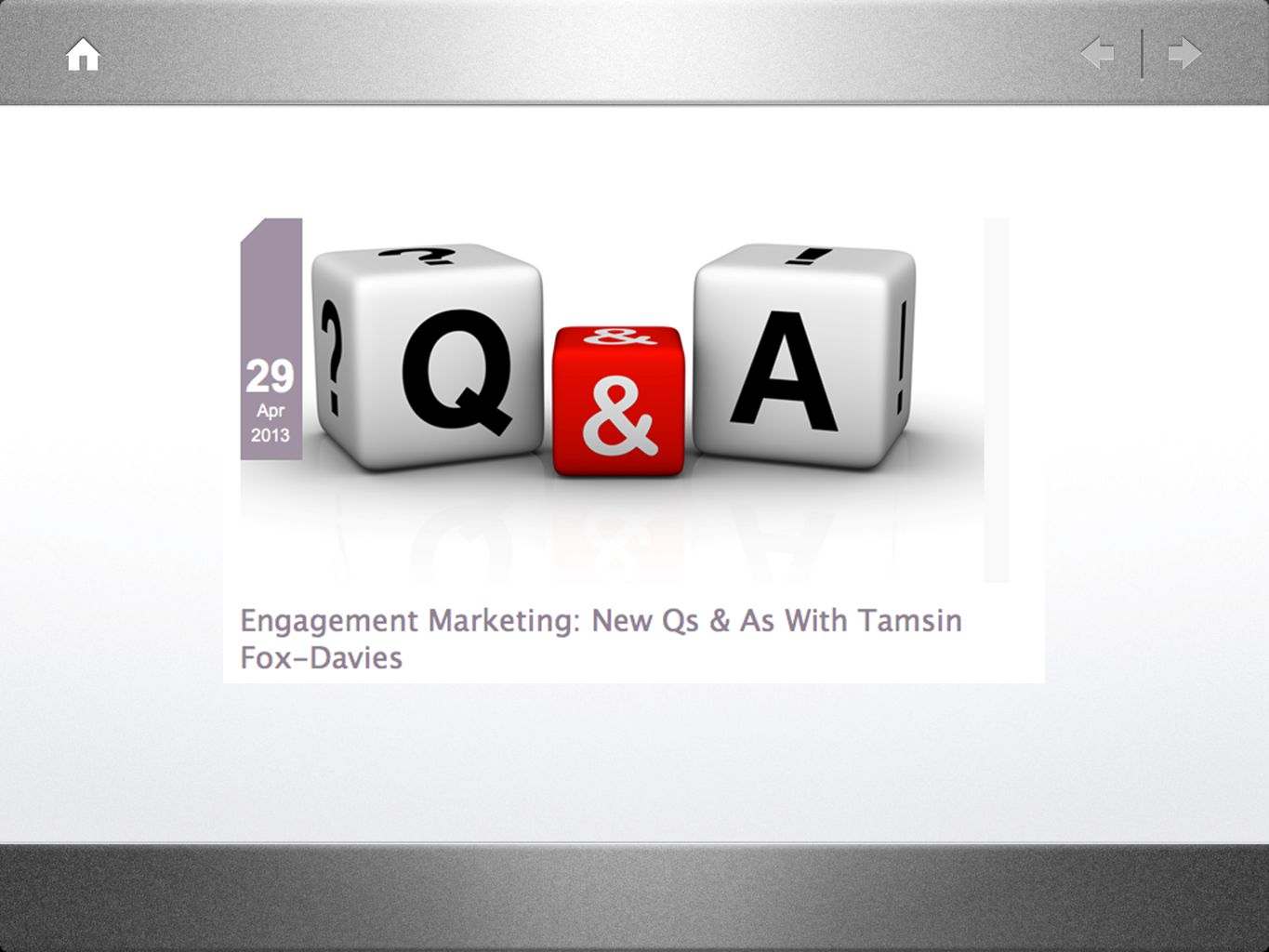 29
Apr
2013

? Q & A !

Engagement Marketing: New Qs & As With Tamsin Fox-Davies